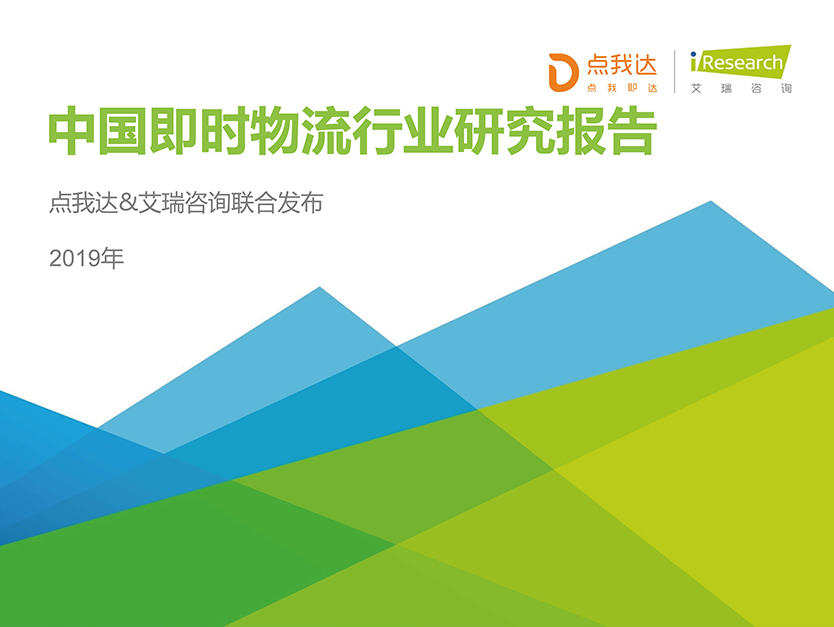 点我达
点我即达

iResearch
艾瑞咨询

中国即时物流行业研究报告

点我达&艾瑞咨询联合发布

2019年